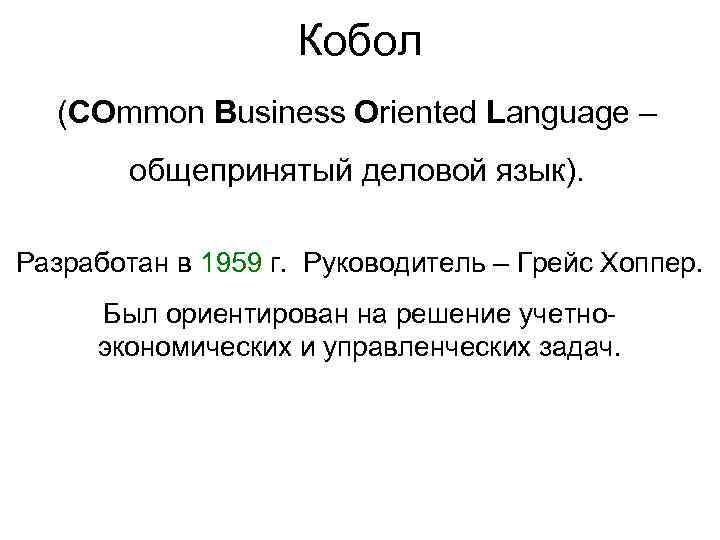 Кобол

(COmmon Business Oriented Language – общепринятый деловой язык).

Разработан в 1959 г. Руководитель – Грейс Хоппер.

Был ориентирован на решение учетно-экономических и управленческих задач.